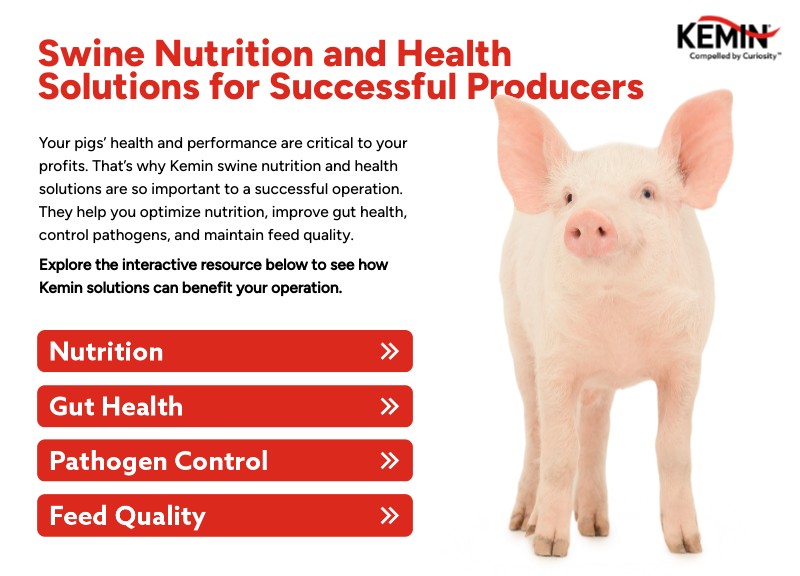 KEMIN®
Compelled by Curiosity™

Swine Nutrition and Health Solutions for Successful Producers

Your pigs' health and performance are critical to your profits. That's why Kemin swine nutrition and health solutions are so important to a successful operation. They help you optimize nutrition, improve gut health, control pathogens, and maintain feed quality.

Explore the interactive resource below to see how Kemin solutions can benefit your operation.

Nutrition »

Gut Health »

Pathogen Control »

Feed Quality »